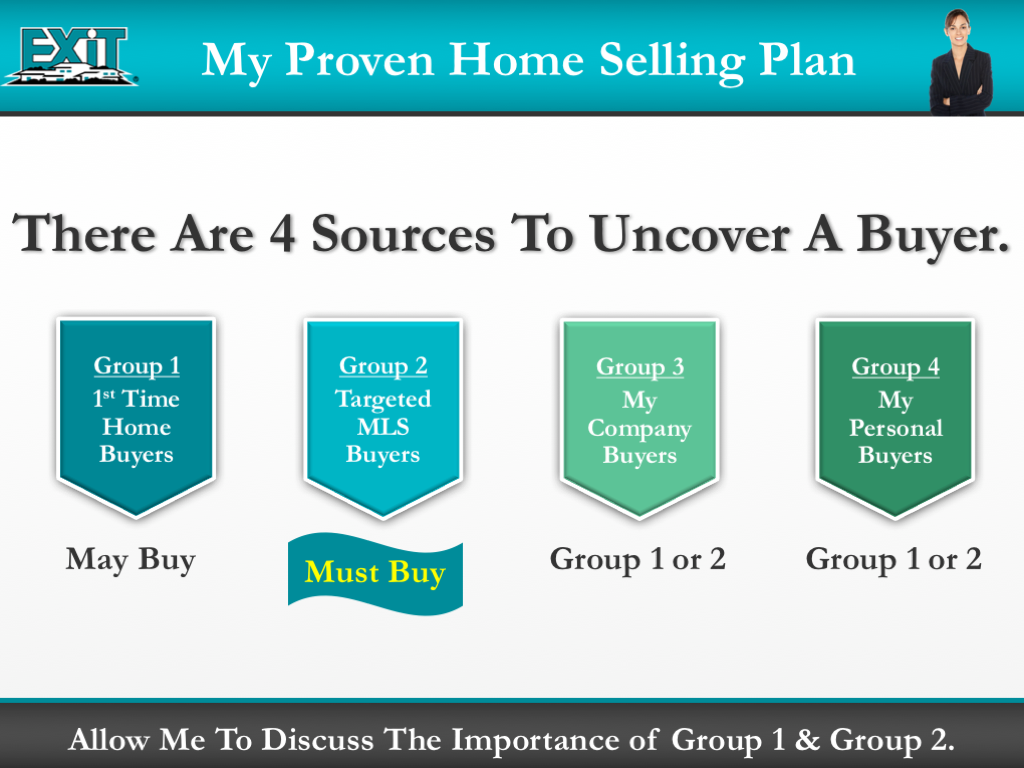 EXIT

My Proven Home Selling Plan

There Are 4 Sources To Uncover A Buyer.

Group 1
1st Time Home Buyers

May Buy

Group 2
Targeted MLS Buyers

Must Buy

Group 3
My Company Buyers

Group 1 or 2

Group 4
My Personal Buyers

Group 1 or 2

Allow Me To Discuss The Importance of Group 1 & Group 2.